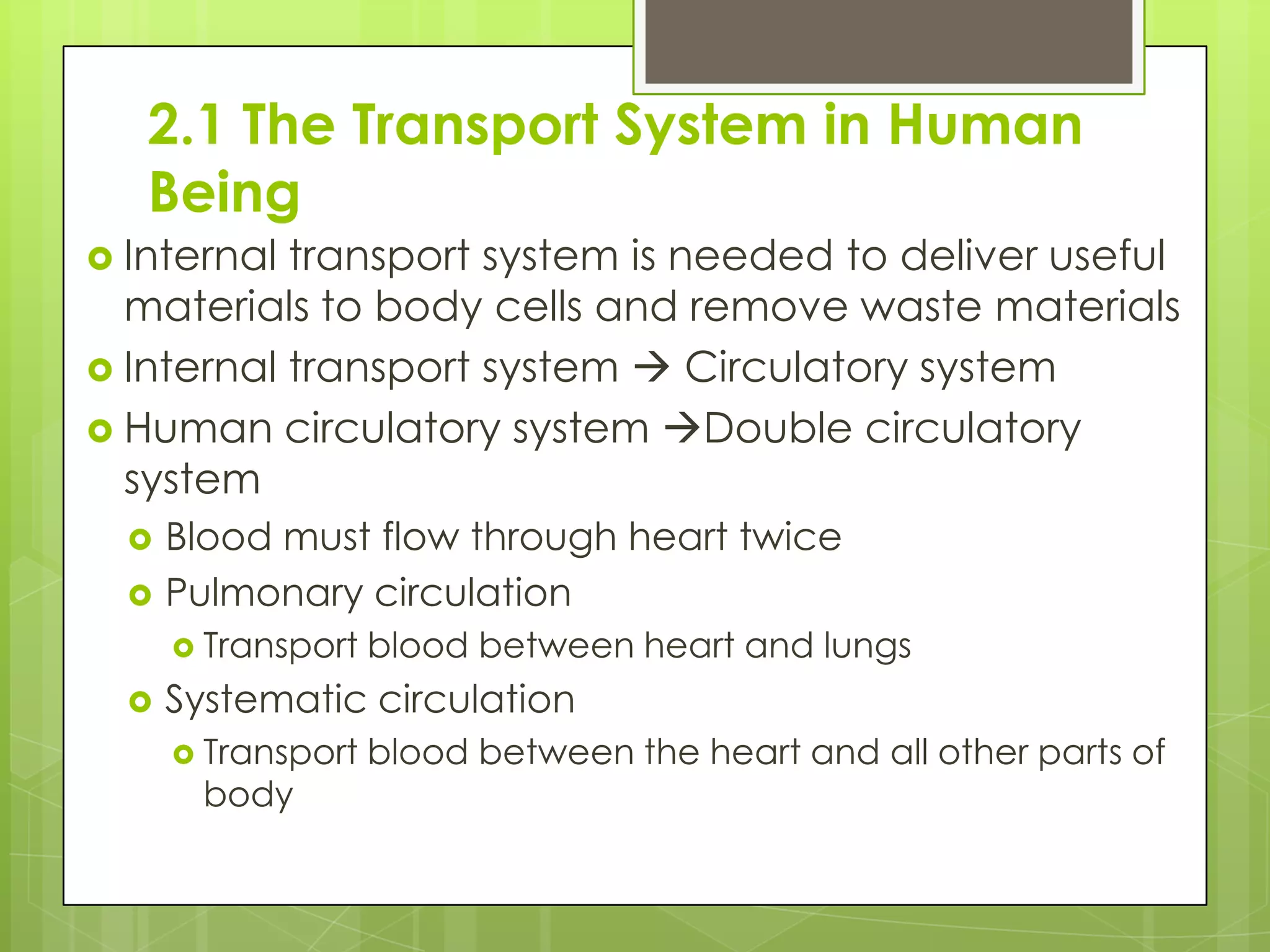 2.1 The Transport System in Human Being

Internal transport system is needed to deliver useful materials to body cells and remove waste materials

Internal transport system → Circulatory system

Human circulatory system →Double circulatory system

Blood must flow through heart twice

Pulmonary circulation

Transport blood between heart and lungs

Systematic circulation

Transport blood between the heart and all other parts of body